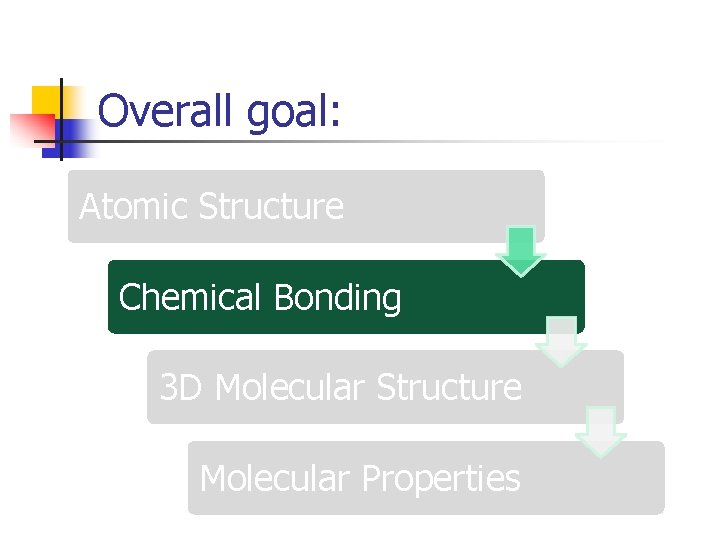 Overall goal:

Atomic Structure

Chemical Bonding

3D Molecular Structure

Molecular Properties